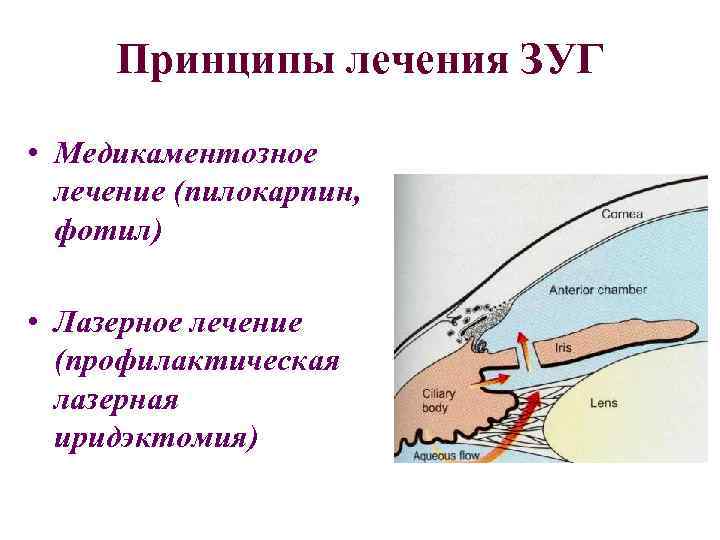 Принципы лечения ЗУГ

• Медикаментозное лечение (пилокарпин, фотил)

• Лазерное лечение (профилактическая лазерная иридэктомия)

Cornea
Anterior chamber
Iris
Ciliary body
Lens
Aqueous flow